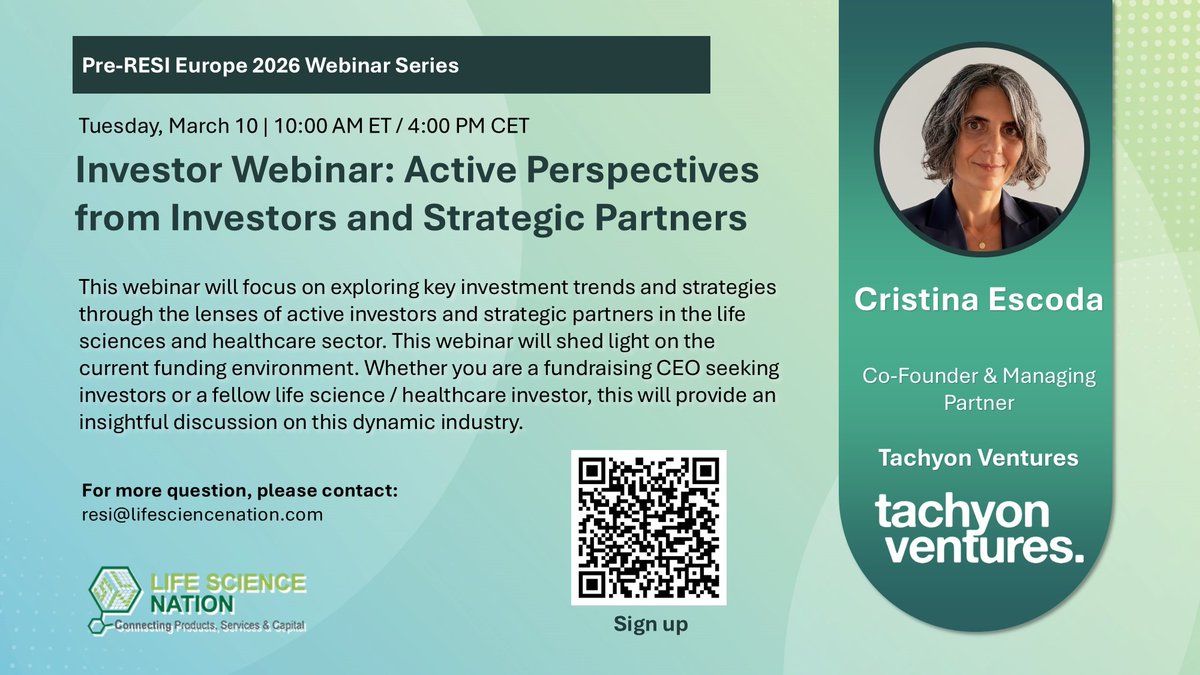 Pre-RESI Europe 2026 Webinar Series

Tuesday, March 10 | 10:00 AM ET / 4:00 PM CET

Investor Webinar: Active Perspectives from Investors and Strategic Partners

This webinar will focus on exploring key investment trends and strategies through the lenses of active investors and strategic partners in the life sciences and healthcare sector. This webinar will shed light on the current funding environment. Whether you are a fundraising CEO seeking investors or a fellow life science / healthcare investor, this will provide an insightful discussion on this dynamic industry.

For more question, please contact:
resi@lifesciencenation.com

LIFE SCIENCE NATION
Connecting Products, Services & Capital

Sign up

Cristina Escoda

Co-Founder & Managing Partner

Tachyon Ventures

tachyon ventures.